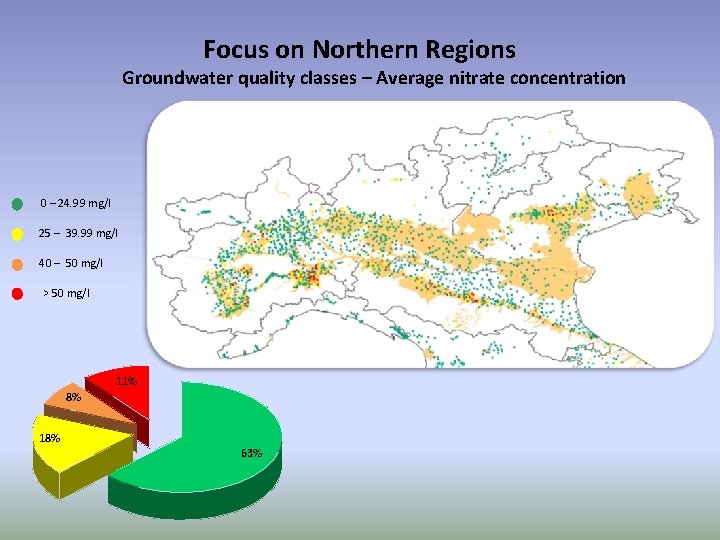 Focus on Northern Regions

Groundwater quality classes – Average nitrate concentration

0 – 24.99 mg/l

25 – 39.99 mg/l

40 – 50 mg/l

> 50 mg/l

11%

8%

18%

63%